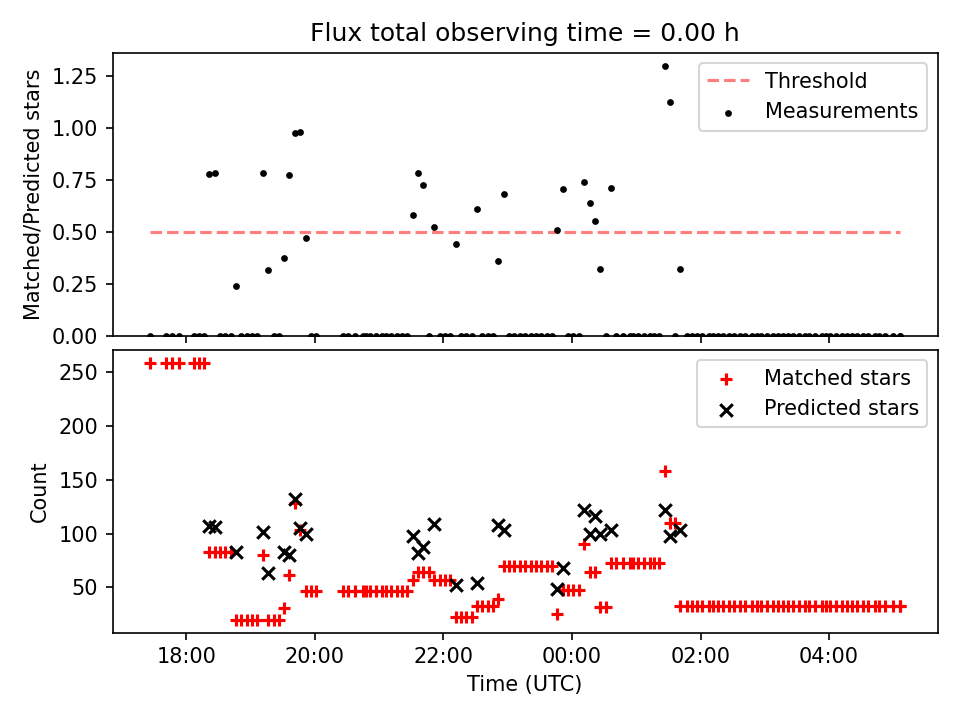 Flux total observing time = 0.00 h

Matched/Predicted stars

1.25
1.00
0.75
0.50
0.25
0.00

Threshold
Measurements

Count

250
200
150
100
50

Matched stars
Predicted stars

18:00
20:00
22:00
00:00
02:00
04:00

Time (UTC)